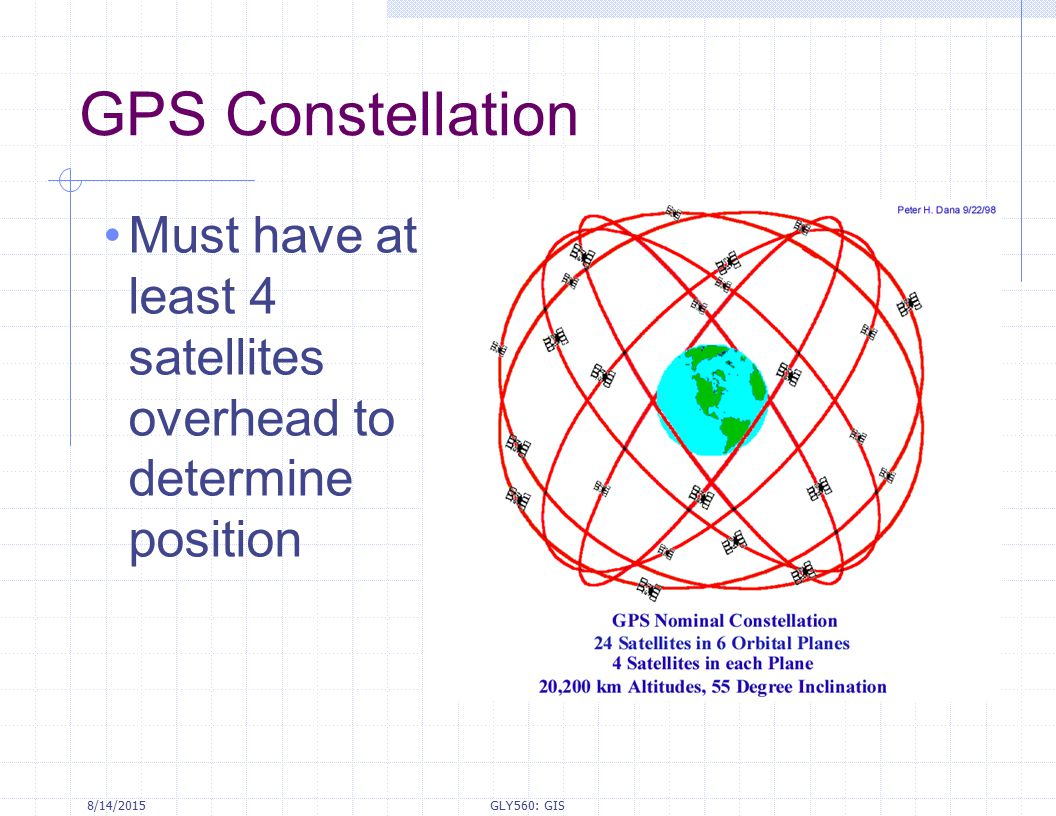 GPS Constellation

• Must have at least 4 satellites overhead to determine position

Peter H. Dana 9/22/98

GPS Nominal Constellation
24 Satellites in 6 Orbital Planes
4 Satellites in each Plane
20,200 km Altitudes, 55 Degree Inclination

8/14/2015

GLY560: GIS